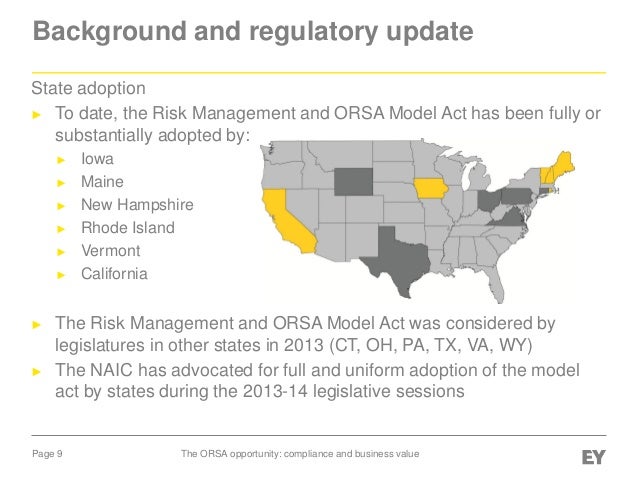 Background and regulatory update

State adoption

► To date, the Risk Management and ORSA Model Act has been fully or substantially adopted by:
► Iowa
► Maine
► New Hampshire
► Rhode Island
► Vermont
► California

► The Risk Management and ORSA Model Act was considered by legislatures in other states in 2013 (CT, OH, PA, TX, VA, WY)
► The NAIC has advocated for full and uniform adoption of the model act by states during the 2013-14 legislative sessions

Page 9
The ORSA opportunity: compliance and business value
EY